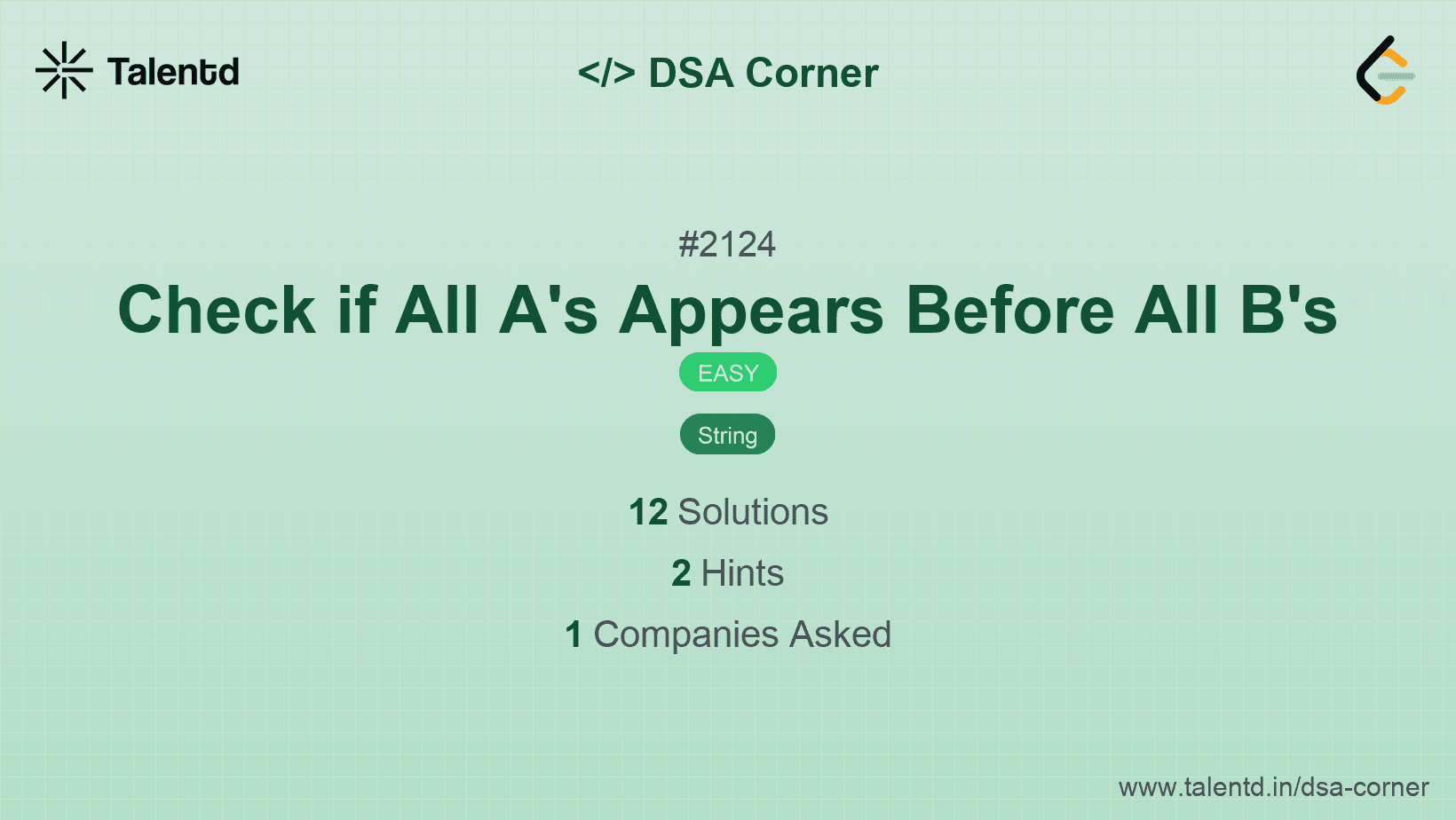 Talentd

</> DSA Corner

#2124

Check if All A's Appears Before All B's

EASY

String

12 Solutions

2 Hints

1 Companies Asked

www.talentd.in/dsa-corner